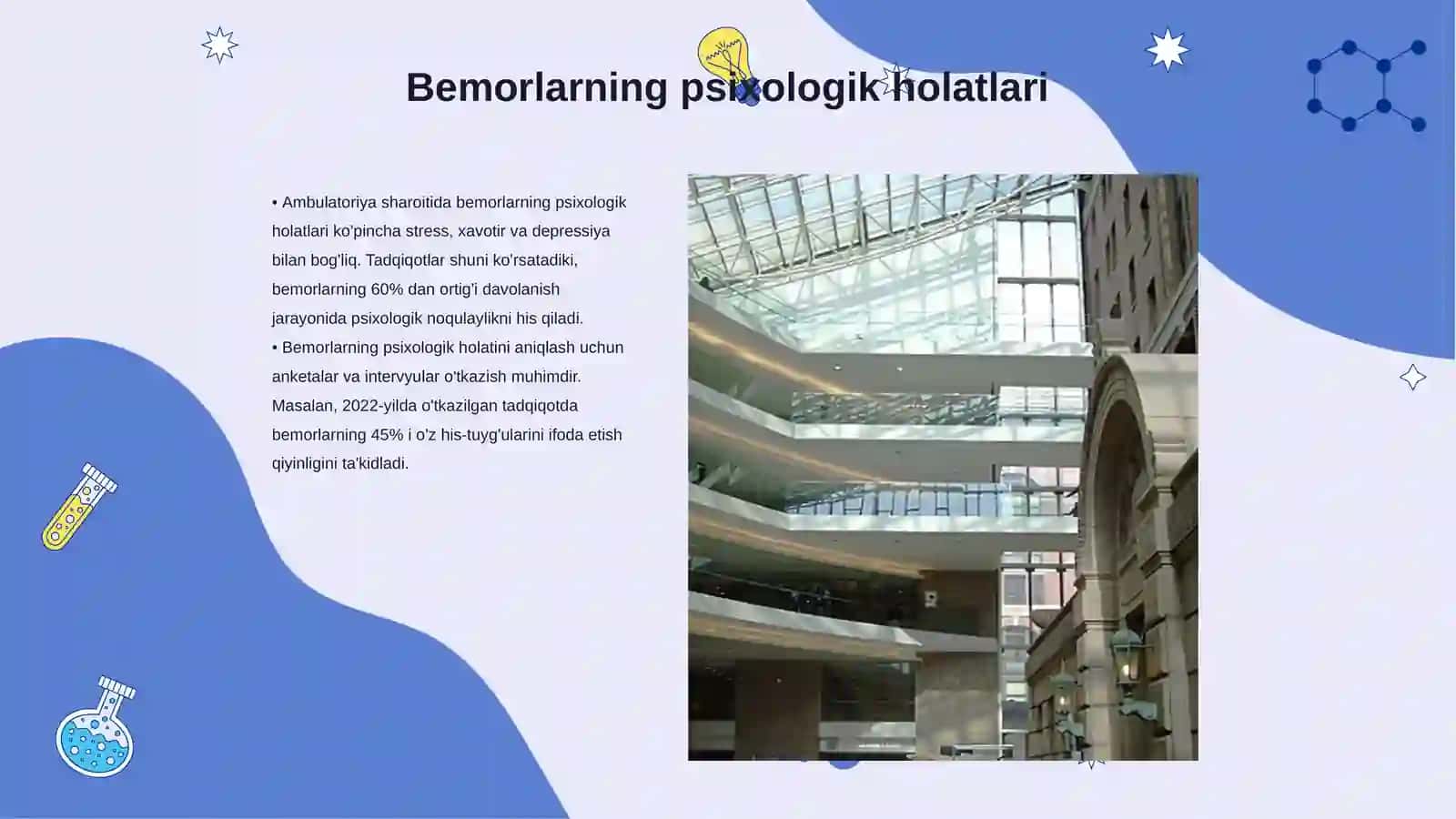 Bemorlarning psixologik holatlari

• Ambulatoriya sharoitida bemorlarning psixologik holatlari ko'pincha stress, xavotir va depressiya bilan bog'liq. Tadqiqotlar shuni ko'rsatadiki, bemorlarning 60% dan ortig'i davolanish jarayonida psixologik noqulaylikni his qiladi.
• Bemorlarning psixologik holatini aniqlash uchun anketalar va intervyular o'tkazish muhimdir. Masalan, 2022-yilda o'tkazilgan tadqiqotda bemorlarning 45% i o'z his-tuyg'ularini ifoda etish qiyinligini ta'kidladi.